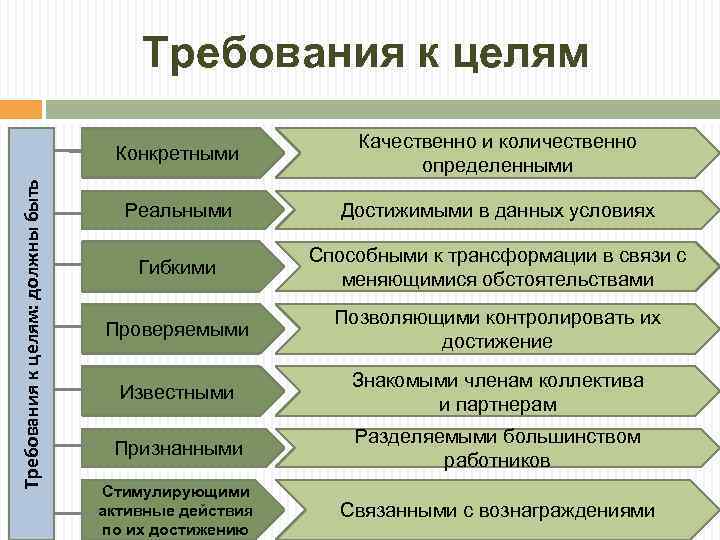 Требования к целям

Требования к целям: должны быть

Конкретными

Качественно и количественно определенными

Реальными

Достижимыми в данных условиях

Гибкими

Способными к трансформации в связи с меняющимися обстоятельствами

Проверяемыми

Позволяющими контролировать их достижение

Известными

Знакомыми членам коллектива и партнерам

Признанными

Разделяемыми большинством работников

Стимулирующими активные действия по их достижению

Связанными с вознаграждениями